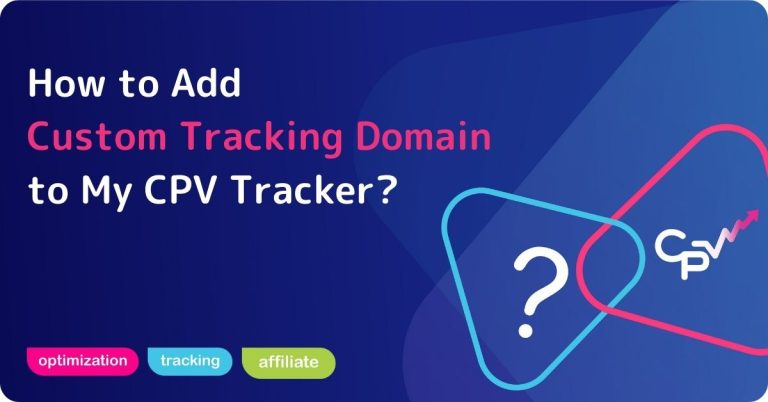 How to Add
Custom Tracking Domain
to My CPV Tracker?

?

CPV

optimization tracking affiliate